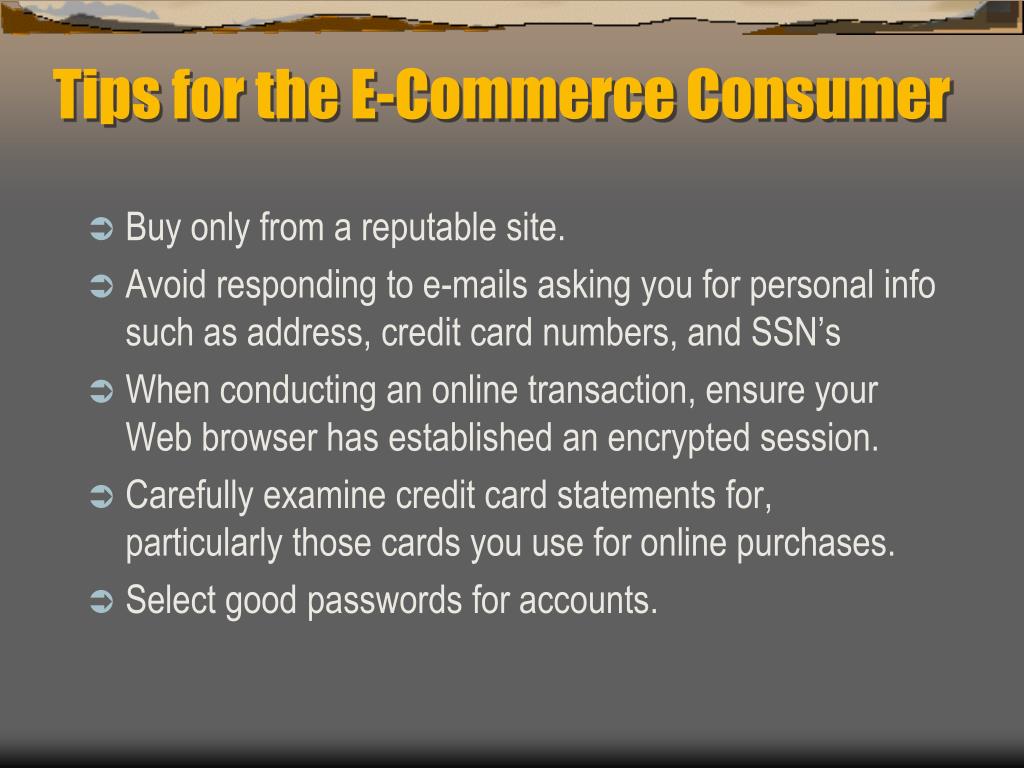 Tips for the E-Commerce Consumer

➲ Buy only from a reputable site.

➲ Avoid responding to e-mails asking you for personal info such as address, credit card numbers, and SSN’s

➲ When conducting an online transaction, ensure your Web browser has established an encrypted session.

➲ Carefully examine credit card statements for, particularly those cards you use for online purchases.

➲ Select good passwords for accounts.